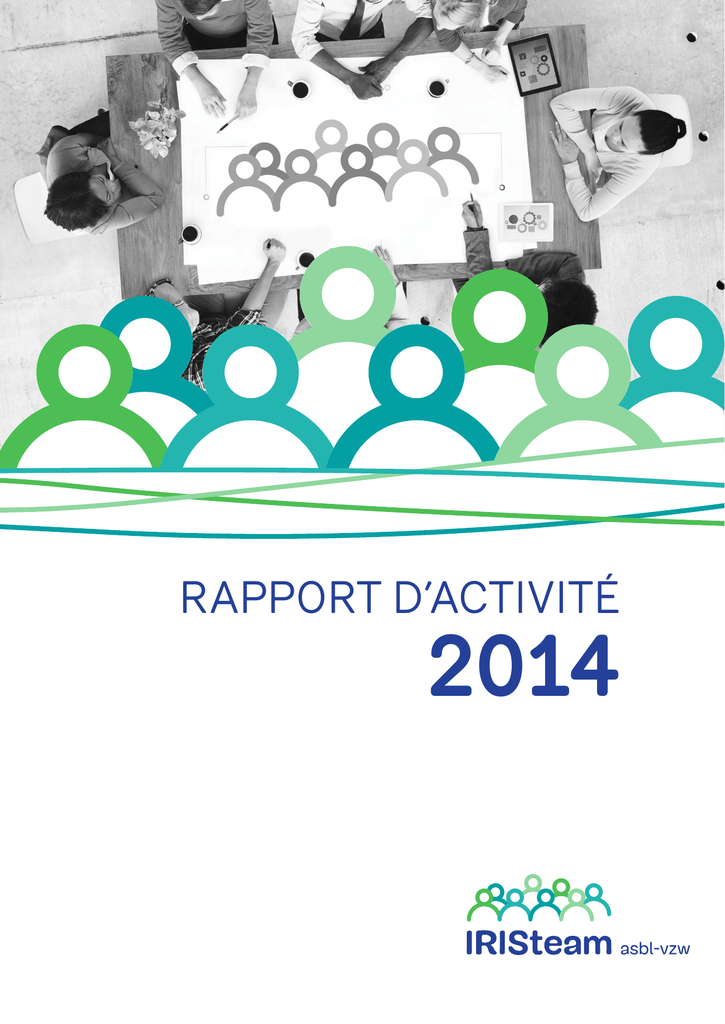 RAPPORT D'ACTIVITÉ
2014

IRISteam asbl-vzw